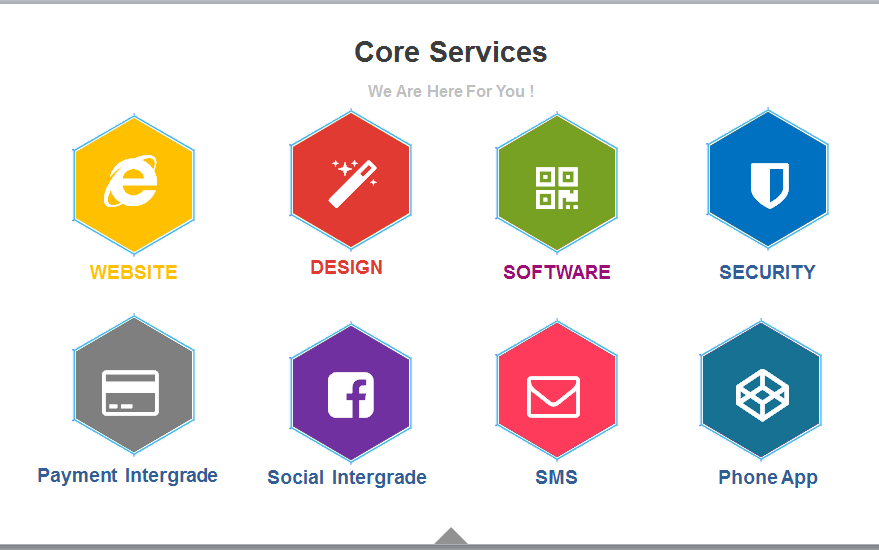 Core Services

We Are Here For You !

WEBSITE

DESIGN

SOFTWARE

SECURITY

Payment Intergrade

Social Intergrade

SMS

Phone App